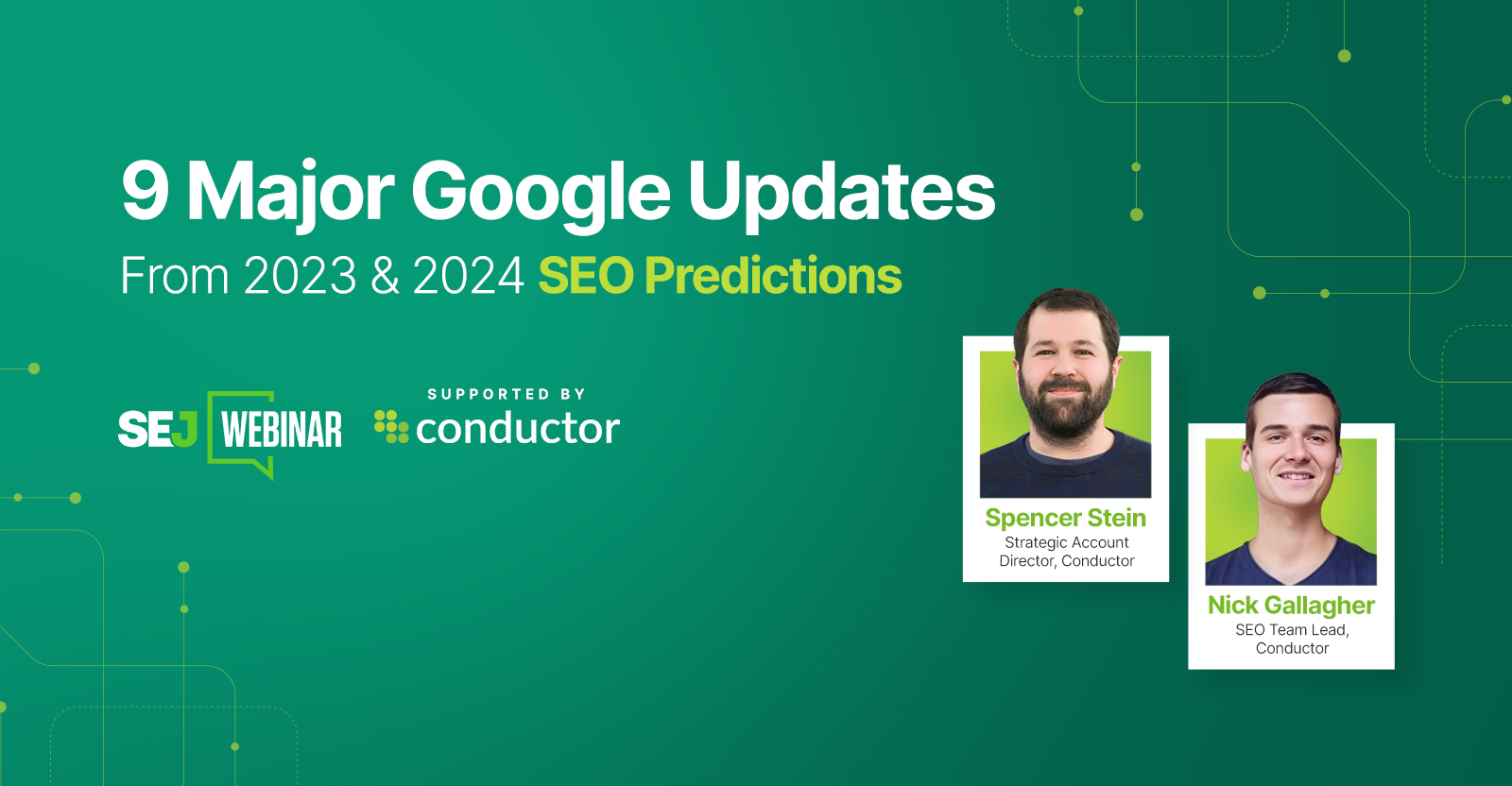 9 Major Google Updates
From 2023 & 2024 SEO Predictions

SEJ WEBINAR

SUPPORTED BY
conductor

Spencer Stein
Strategic Account Director, Conductor

Nick Gallagher
SEO Team Lead, Conductor